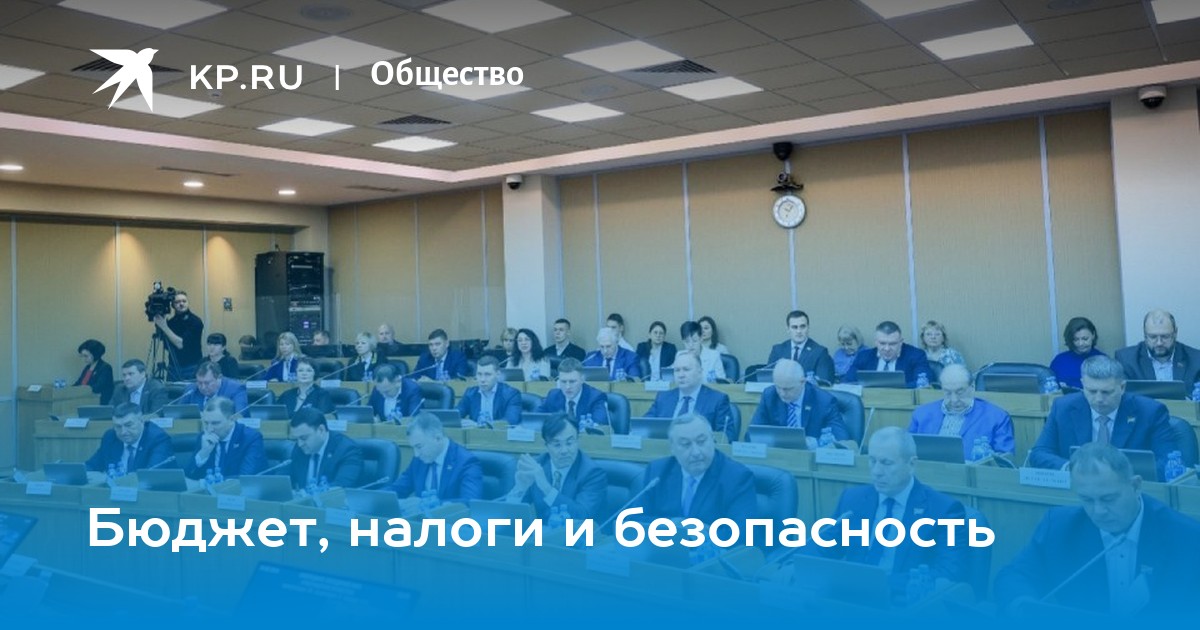 KP.RU | Общество

Бюджет, налоги и безопасность